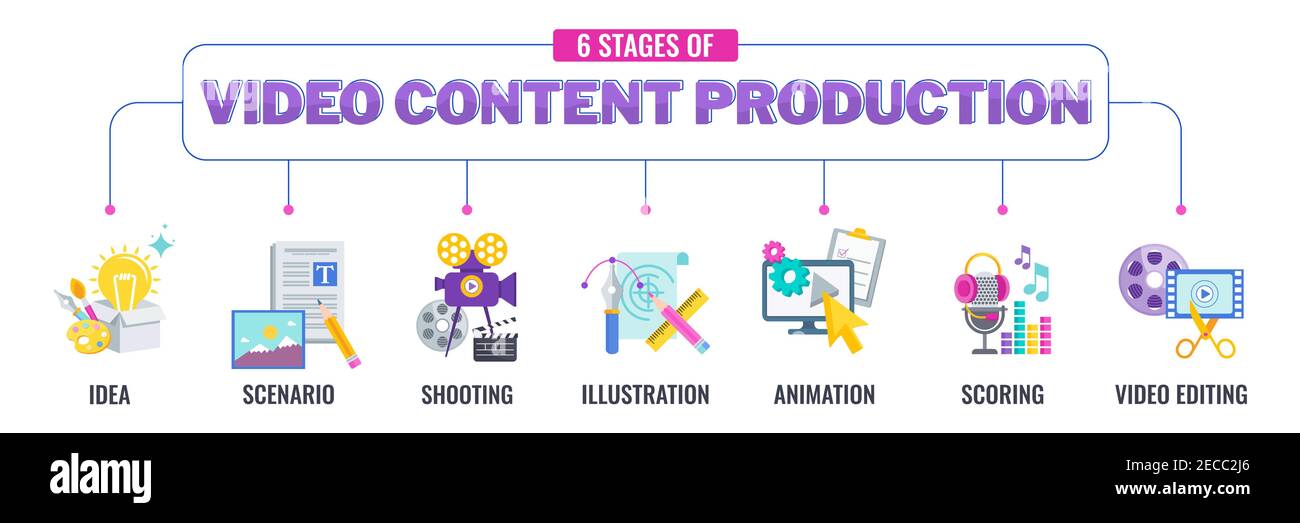 6 STAGES OF
VIDEO CONTENT PRODUCTION

T

IDEA
SCENARIO
SHOOTING
ILLUSTRATION
ANIMATION
SCORING
VIDEO EDITING

alamy
Image ID: 2ECC2J6
www.alamy.com